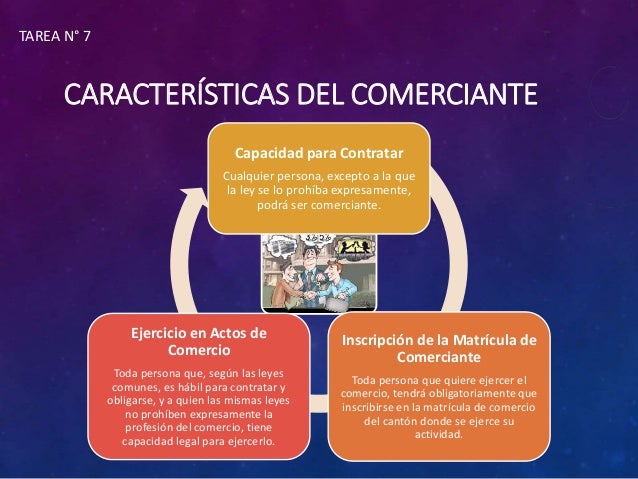 TAREA N° 7

CARACTERÍSTICAS DEL COMERCIANTE

Capacidad para Contratar

Cualquier persona, excepto a la que la ley se lo prohiba expresamente, podrá ser comerciante.

Inscripción de la Matrícula de Comerciante

Toda persona que quiere ejercer el comercio, tendrá obligatoriamente que inscribirse en la matrícula de comercio del cantón donde se ejerce su actividad.

Ejercicio en Actos de Comercio

Toda persona que, según las leyes comunes, es hábil para contratar y obligarse, y a quien las mismas leyes no prohíben expresamente la profesión del comercio, tiene capacidad legal para ejercerlo.